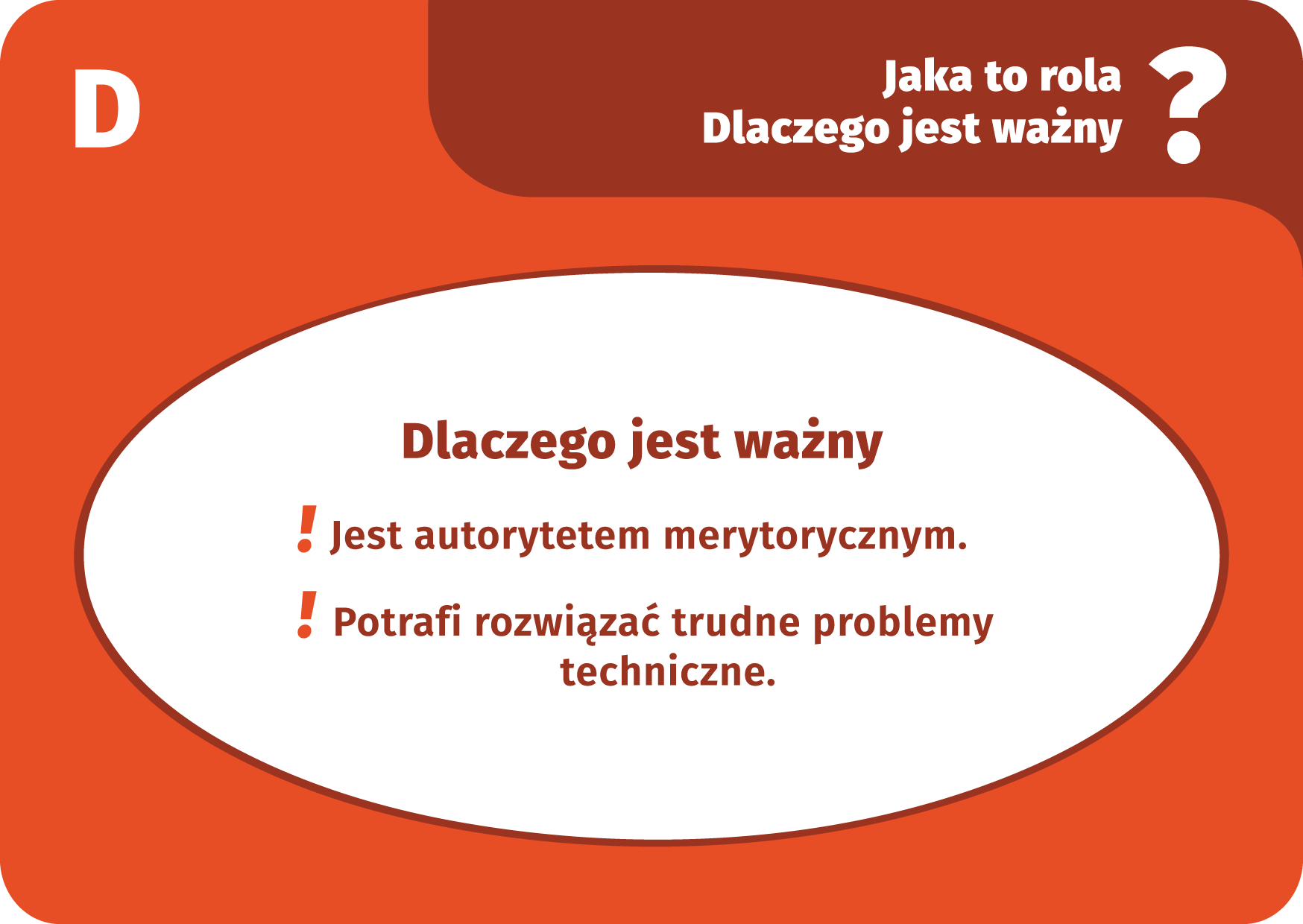 D

Jaka to rola
Dlaczego jest ważny
?

Dlaczego jest ważny

! Jest autorytetem merytorycznym.

! Potrafi rozwiązać trudne problemy techniczne.